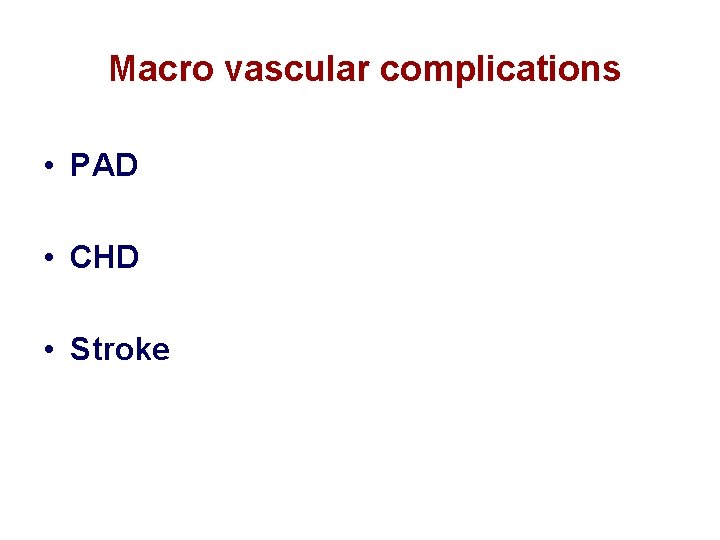 Macro vascular complications

• PAD

• CHD

• Stroke